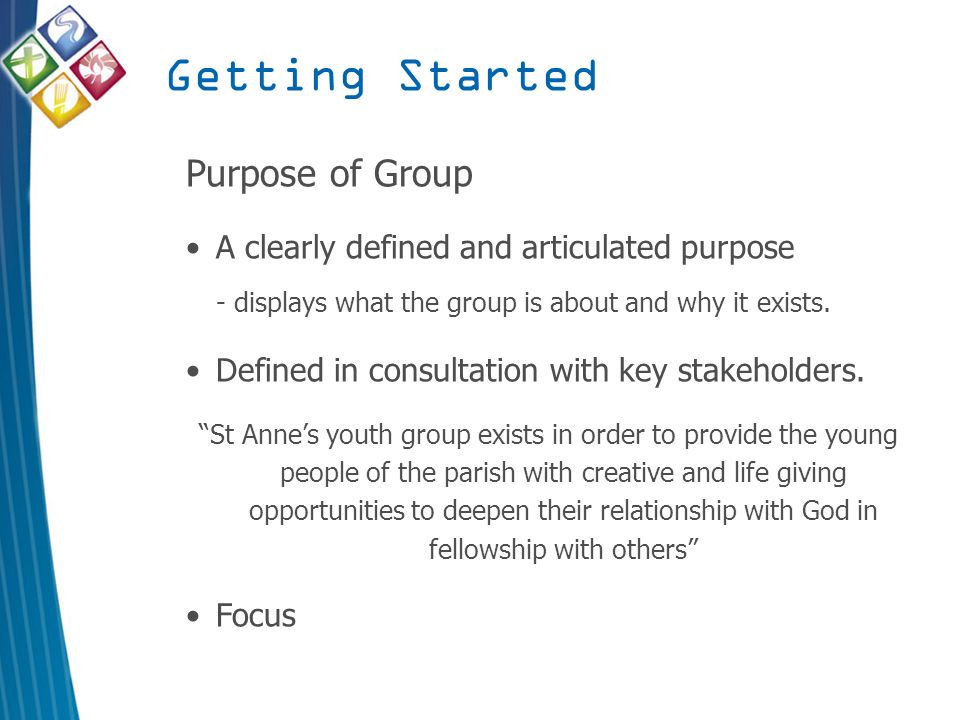 Getting Started

Purpose of Group

• A clearly defined and articulated purpose

- displays what the group is about and why it exists.

• Defined in consultation with key stakeholders.

“St Anne’s youth group exists in order to provide the young people of the parish with creative and life giving opportunities to deepen their relationship with God in fellowship with others”

• Focus